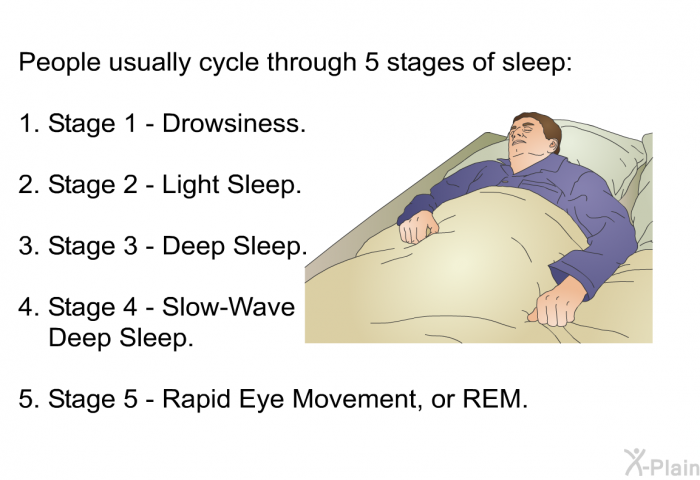 People usually cycle through 5 stages of sleep:

1. Stage 1 - Drowsiness.

2. Stage 2 - Light Sleep.

3. Stage 3 - Deep Sleep.

4. Stage 4 - Slow-Wave Deep Sleep.

5. Stage 5 - Rapid Eye Movement, or REM.

X-Plain